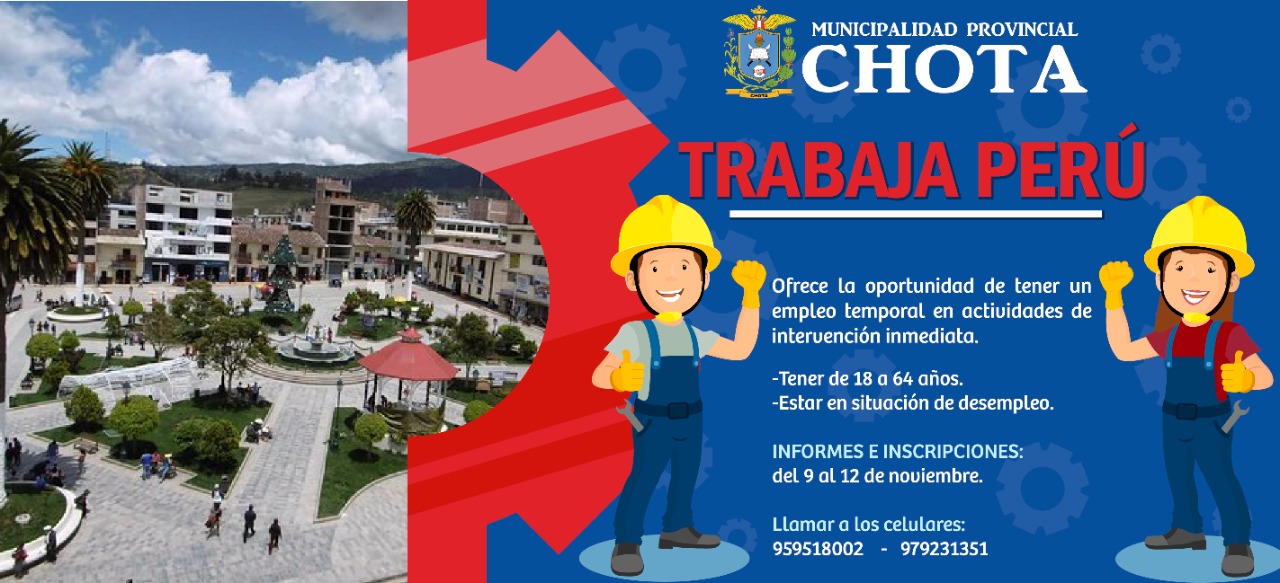 MUNICIPALIDAD PROVINCIAL
CHOTA

CHOTA

TRABAJA PERÚ

Ofrece la oportunidad de tener un empleo temporal en actividades de intervención inmediata.

-Tener de 18 a 64 años.
-Estar en situación de desempleo.

INFORMES E INSCRIPCIONES:
del 9 al 12 de noviembre.

Llamar a los celulares:
959518002 - 979231351